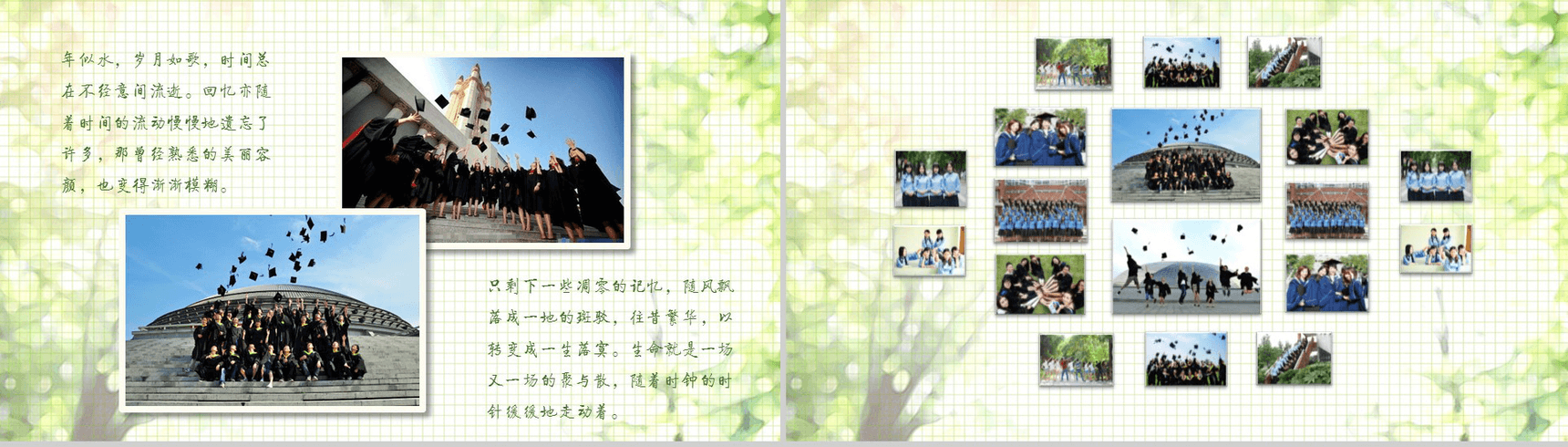 年似水，岁月如歌，时间总在不经意间流逝。回忆亦随着时间的流动慢慢地遗忘了许多，那曾经熟悉的美丽容颜，也变得渐渐模糊。

只剩下一些凋零的记忆，随风飘落成一地的斑驳，往昔繁华，以转变成一生落寞。生命就是一场又一场的聚与散，随着时钟的时针缓缓地走动着。